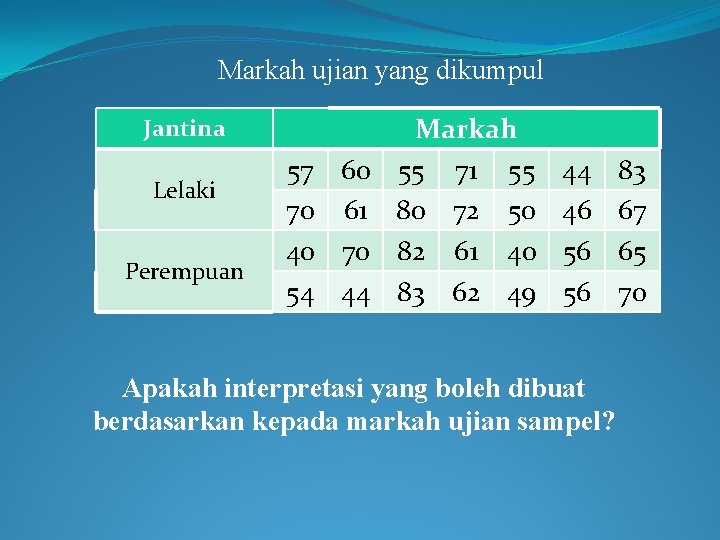 Markah ujian yang dikumpul

| Jantina | Markah | | | | | | |
|---|---|---|---|---|---|---|---|
| Lelaki | 57 | 60 | 55 | 71 | 55 | 44 | 83 |
| | 70 | 61 | 80 | 72 | 50 | 46 | 67 |
| Perempuan | 40 | 70 | 82 | 61 | 40 | 56 | 65 |
| | 54 | 44 | 83 | 62 | 49 | 56 | 70 |

Apakah interpretasi yang boleh dibuat berdasarkan kepada markah ujian sampel?